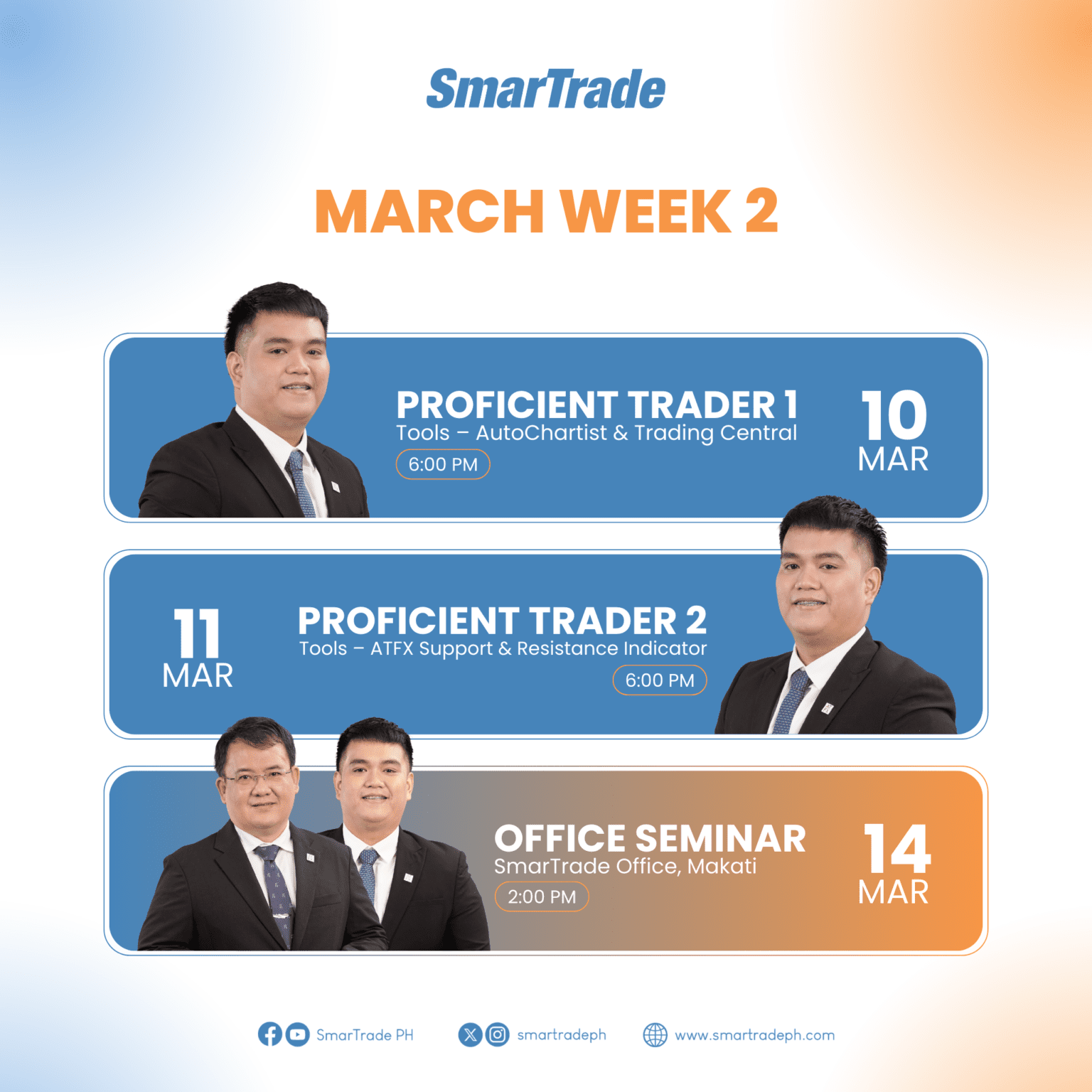 SmarTrade

MARCH WEEK 2

PROFICIENT TRADER 1
Tools – AutoChartist & Trading Central
6:00 PM

10
MAR

11
MAR

PROFICIENT TRADER 2
Tools – ATFX Support & Resistance Indicator
6:00 PM

OFFICE SEMINAR
SmarTrade Office, Makati
2:00 PM

14
MAR

SmarTrade PH

smartradeph

www.smartradeph.com